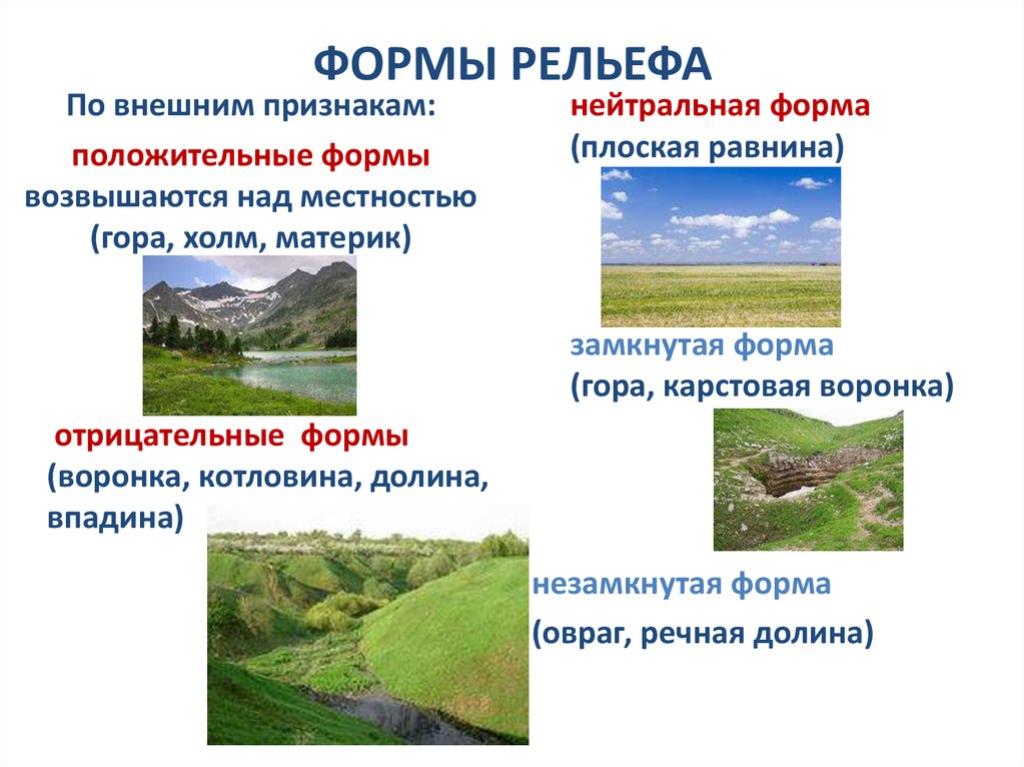 ФОРМЫ РЕЛЬЕФА

По внешним признакам:

положительные формы возвышаются над местностью (гора, холм, материк)

отрицательные формы (воронка, котловина, долина, впадина)

нейтральная форма (плоская равнина)

замкнутая форма (гора, карстовая воронка)

незамкнутая форма

(овраг, речная долина)